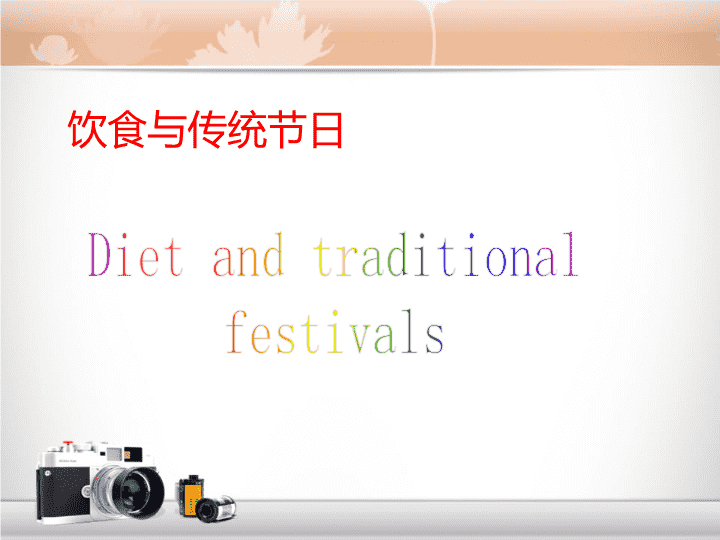 饮食与传统节日

Diet and traditional festivals